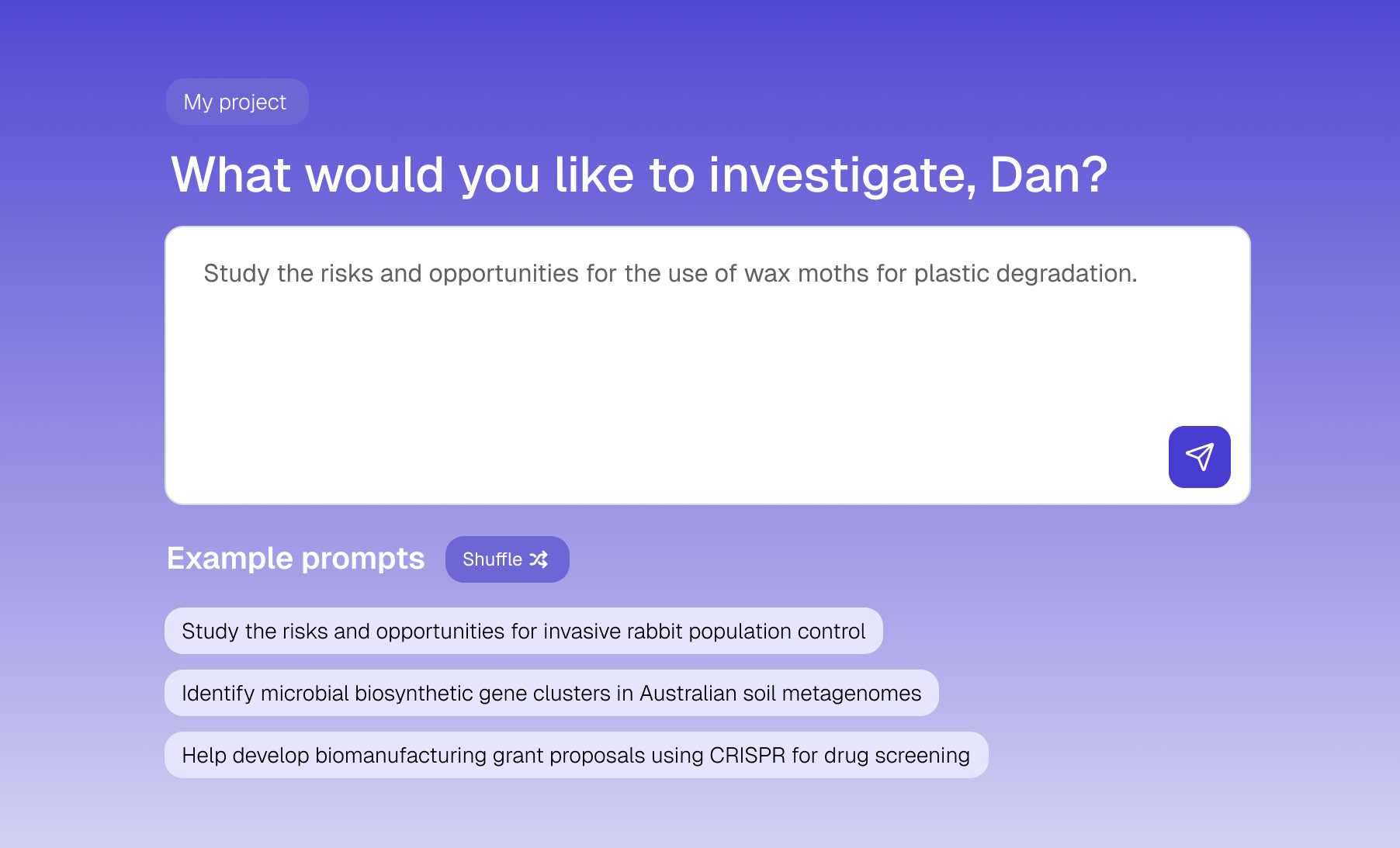 My project

What would you like to investigate, Dan?

Study the risks and opportunities for the use of wax moths for plastic degradation.

Example prompts

Shuffle

Study the risks and opportunities for invasive rabbit population control

Identify microbial biosynthetic gene clusters in Australian soil metagenomes

Help develop biomanufacturing grant proposals using CRISPR for drug screening